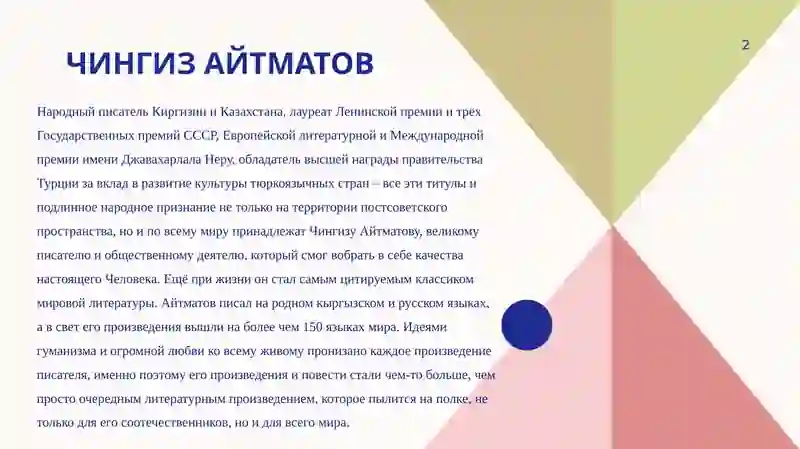 2

ЧИНГИЗ АЙТМАТОВ

Народный писатель Киргизии и Казахстана, лауреат Ленинской премии и трёх Государственных премий СССР, Европейской литературной и Международной премии имени Джавахарлала Неру, обладатель высшей награды правительства Турции за вклад в развитие культуры тюркоязычных стран – все эти титулы и подлинное народное признание не только на территории постсоветского пространства, но и по всему миру принадлежат Чингизу Айтматову, великому писателю и общественному деятелю, который смог вобрать в себе качества настоящего Человека. Ещё при жизни он стал самым цитируемым классиком мировой литературы. Айтматов писал на родном кыргызском и русском языках, а в свет его произведения вышли на более чем 150 языках мира. Идеями гуманизма и огромной любви ко всему живому пронизано каждое произведение писателя, именно поэтому его произведения и повести стали чем-то больше, чем просто очередным литературным произведением, которое пылится на полке, не только для его соотечественников, но и для всего мира.